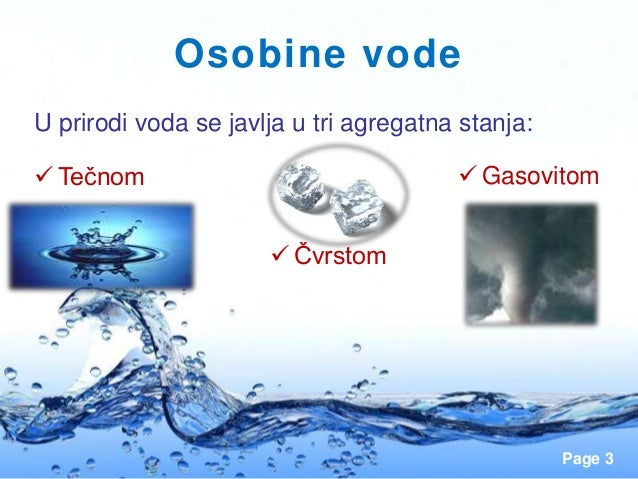 Osobine vode

U prirodi voda se javlja u tri agregatna stanja:

✓ Tečnom

✓ Čvrstom

✓ Gasovitom

Page 3